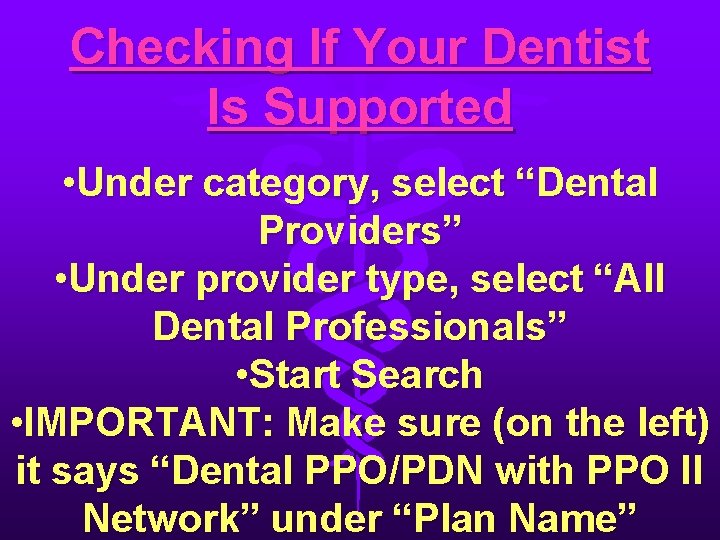 Checking If Your Dentist Is Supported

•Under category, select “Dental Providers”
•Under provider type, select “All Dental Professionals”
•Start Search
•IMPORTANT: Make sure (on the left) it says “Dental PPO/PDN with PPO II Network” under “Plan Name”